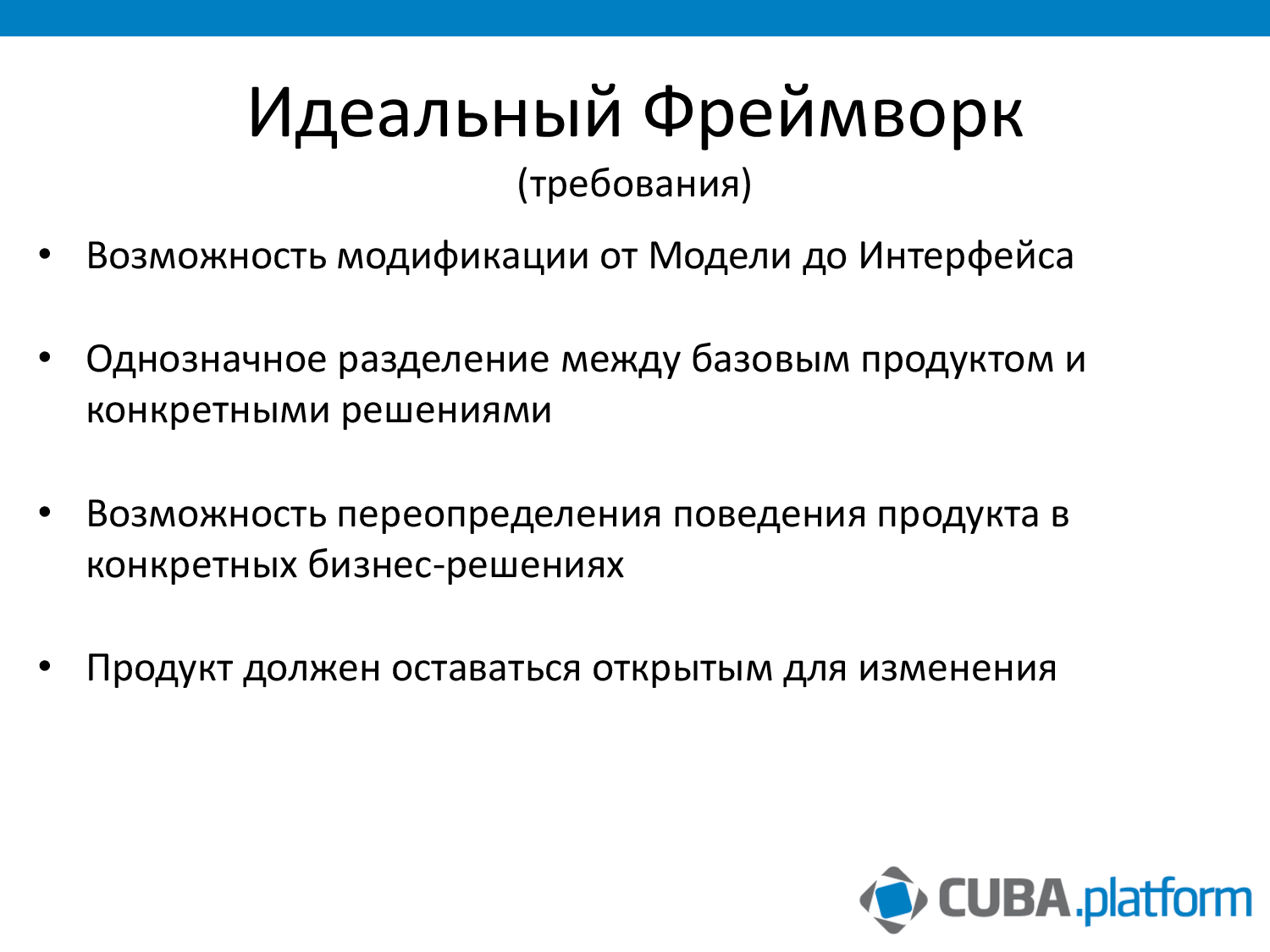 Идеальный Фреймворк
(требования)

• Возможность модификации от Модели до Интерфейса

• Однозначное разделение между базовым продуктом и конкретными решениями

• Возможность переопределения поведения продукта в конкретных бизнес-решениях

• Продукт должен оставаться открытым для изменения

CUBA.platform